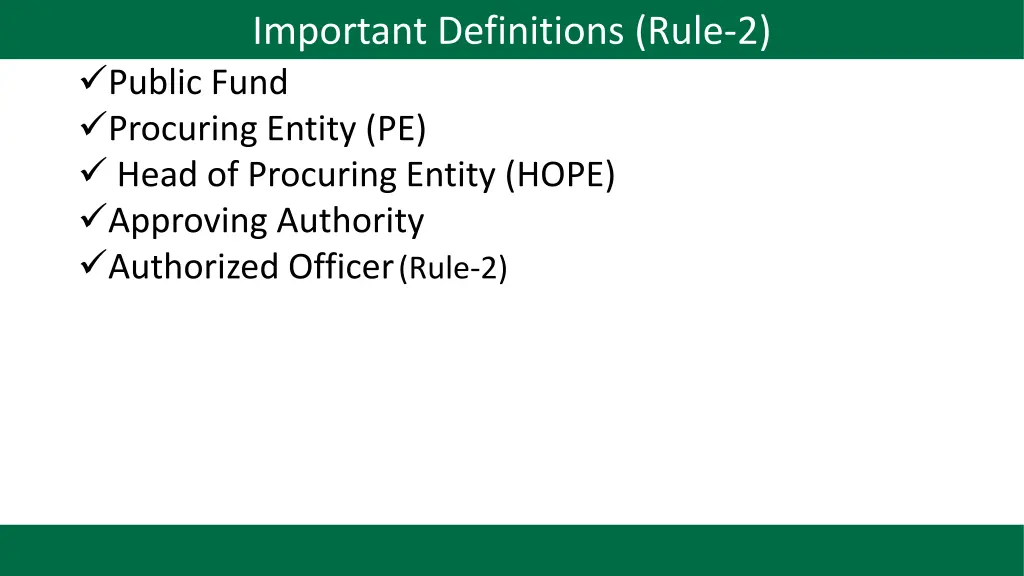 Important Definitions (Rule-2)

✓Public Fund
✓Procuring Entity (PE)
✓ Head of Procuring Entity (HOPE)
✓Approving Authority
✓Authorized Officer (Rule-2)